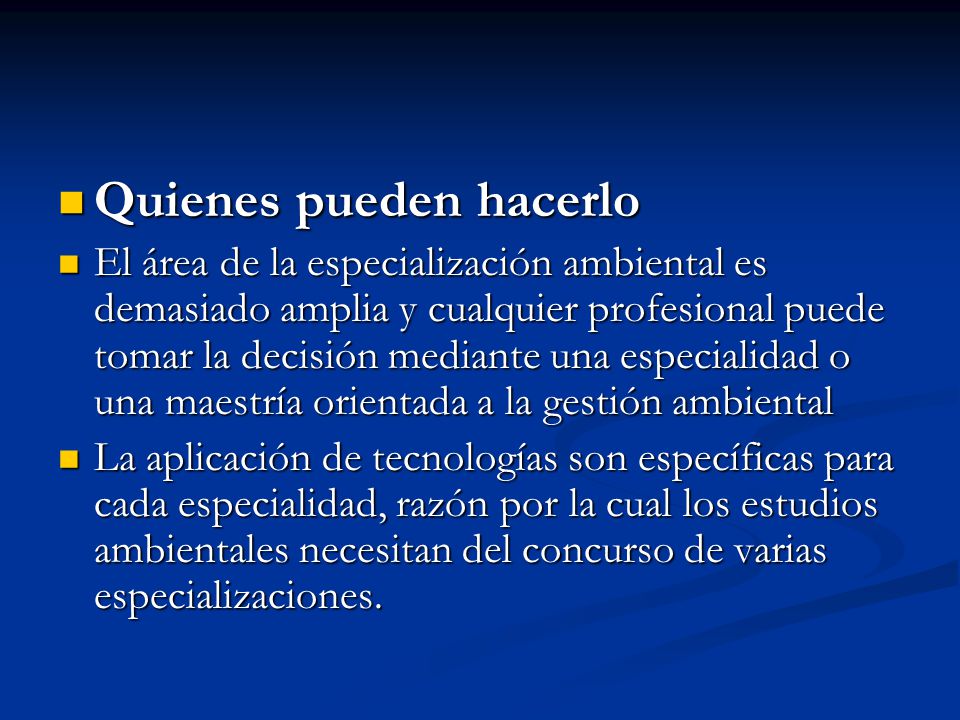 Quienes pueden hacerlo

El área de la especialización ambiental es demasiado amplia y cualquier profesional puede tomar la decisión mediante una especialidad o una maestría orientada a la gestión ambiental

La aplicación de tecnologías son específicas para cada especialidad, razón por la cual los estudios ambientales necesitan del concurso de varias especializaciones.